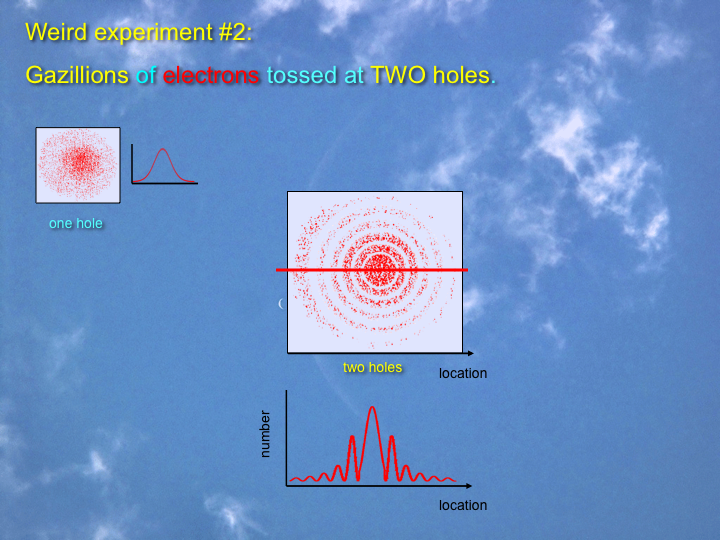 Weird experiment #2:

Gazillions of electrons tossed at TWO holes.

one hole

two holes

location

number

location